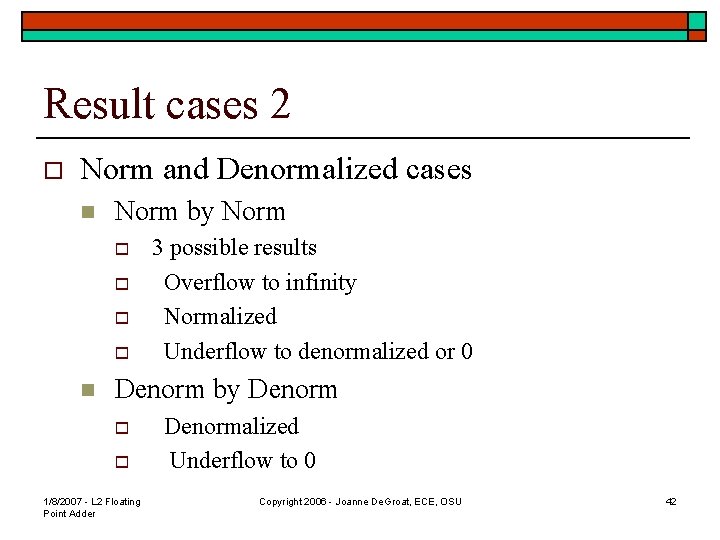 Result cases 2

Norm and Denormalized cases

Norm by Norm

3 possible results

Overflow to infinity

Normalized

Underflow to denormalized or 0

Denorm by Denorm

Denormalized

Underflow to 0

1/8/2007 - L2 Floating Point Adder

Copyright 2006 - Joanne DeGroat, ECE, OSU

42